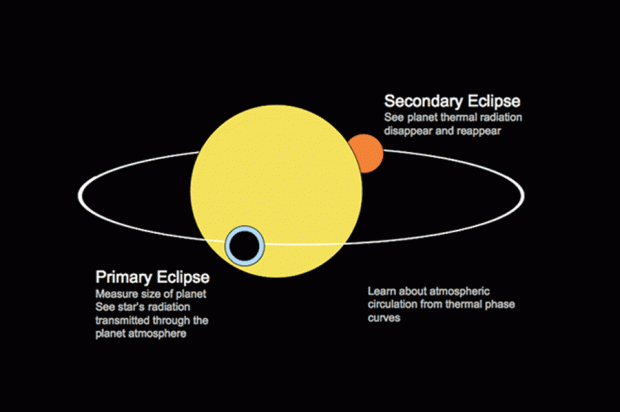 Secondary Eclipse
See planet thermal radiation disappear and reappear

Primary Eclipse
Measure size of planet
See star's radiation transmitted through the planet atmosphere

Learn about atmospheric circulation from thermal phase curves